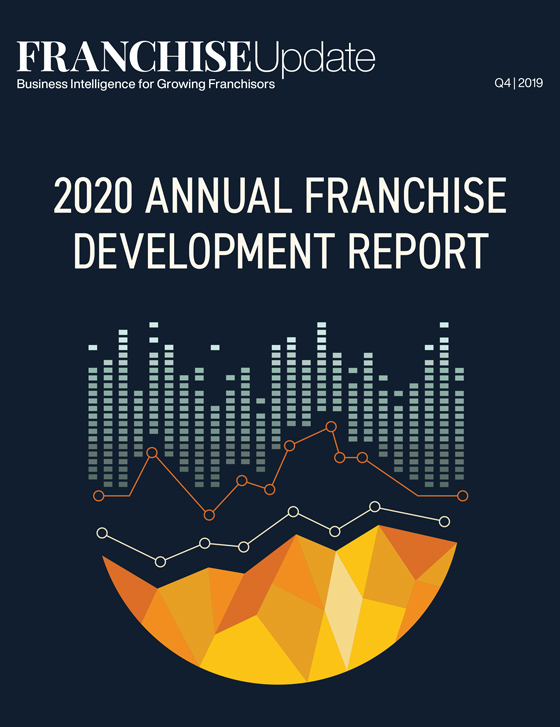 FRANCHISEUpdate
Business Intelligence for Growing Franchisors

Q4 | 2019

2020 ANNUAL FRANCHISE DEVELOPMENT REPORT